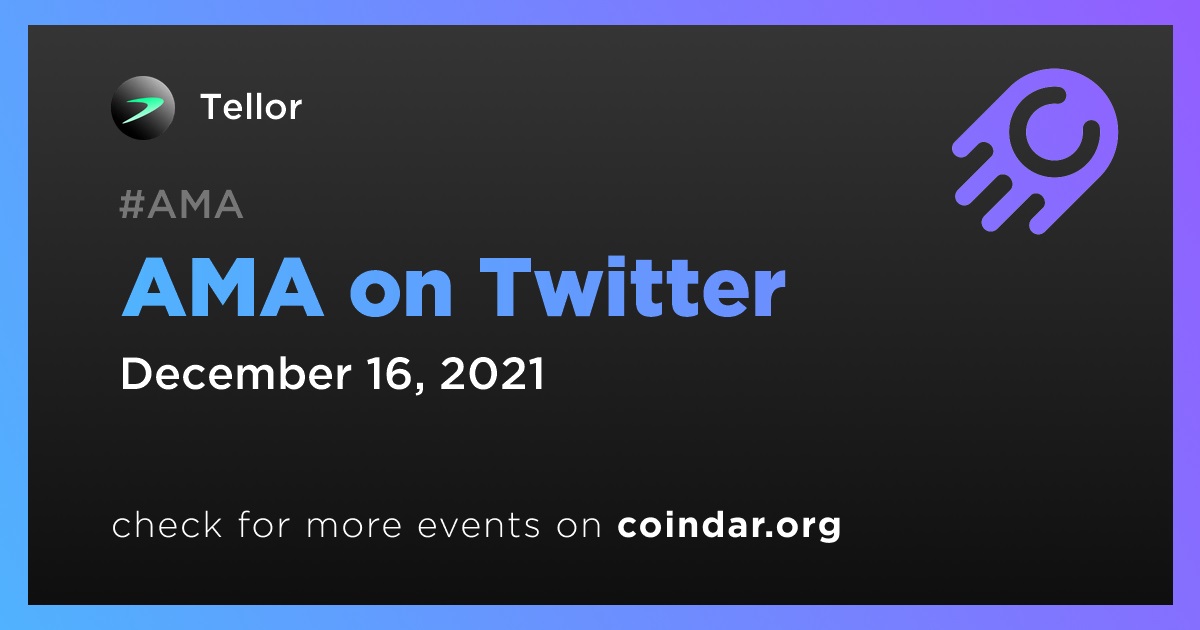 Tellor

#AMA

AMA on Twitter

December 16, 2021

check for more events on coindar.org